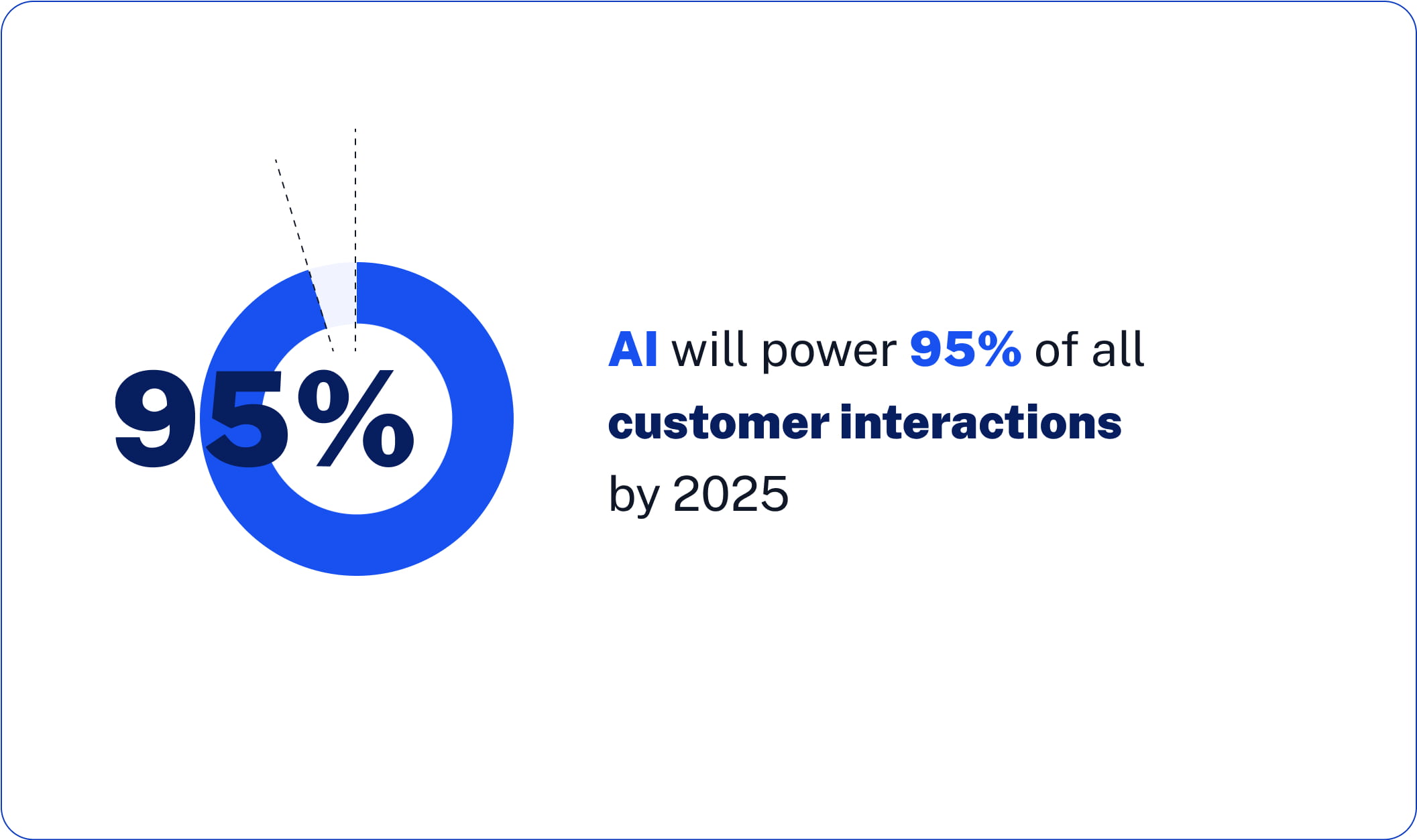 95%

AI will power 95% of all customer interactions by 2025